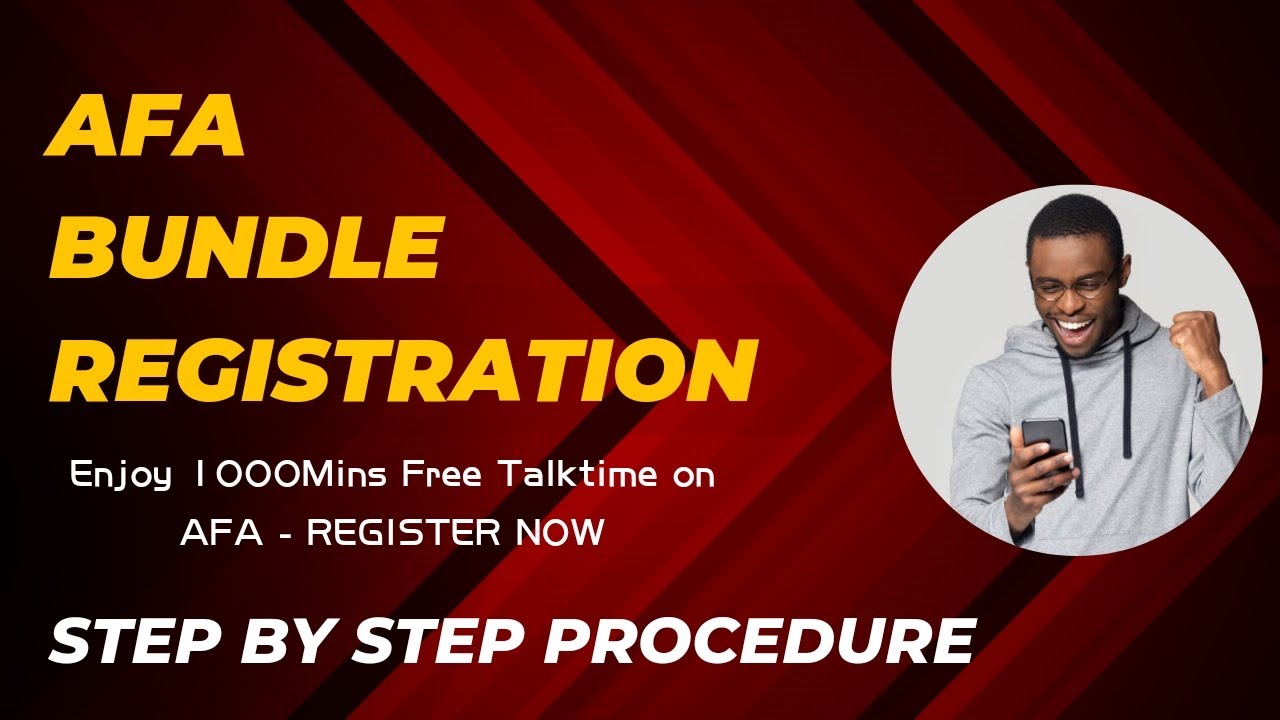 AFA BUNDLE REGISTRATION

Enjoy 1000Mins Free Talktime on AFA - REGISTER NOW

STEP BY STEP PROCEDURE